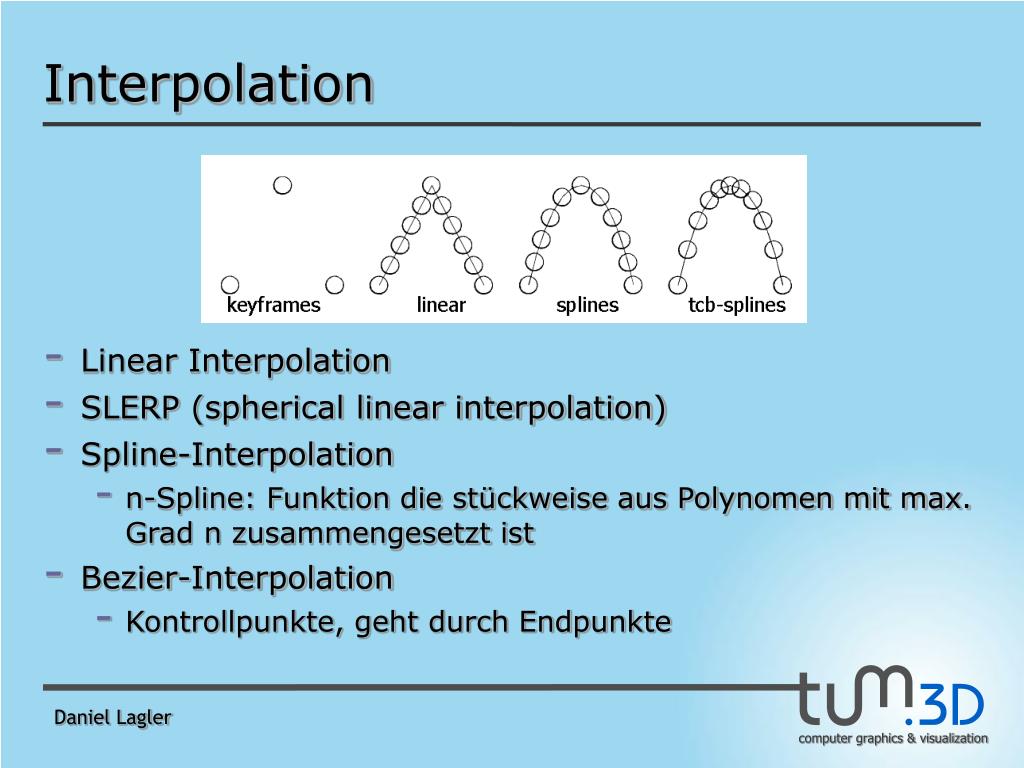 Interpolation

keyframes linear splines tcb-splines

- Linear Interpolation
- SLERP (spherical linear interpolation)
- Spline-Interpolation
  - n-Spline: Funktion die stückweise aus Polynomen mit max. Grad n zusammengesetzt ist
- Bezier-Interpolation
  - Kontrollpunkte, geht durch Endpunkte

Daniel Lagler

tum.3D
computer graphics & visualization